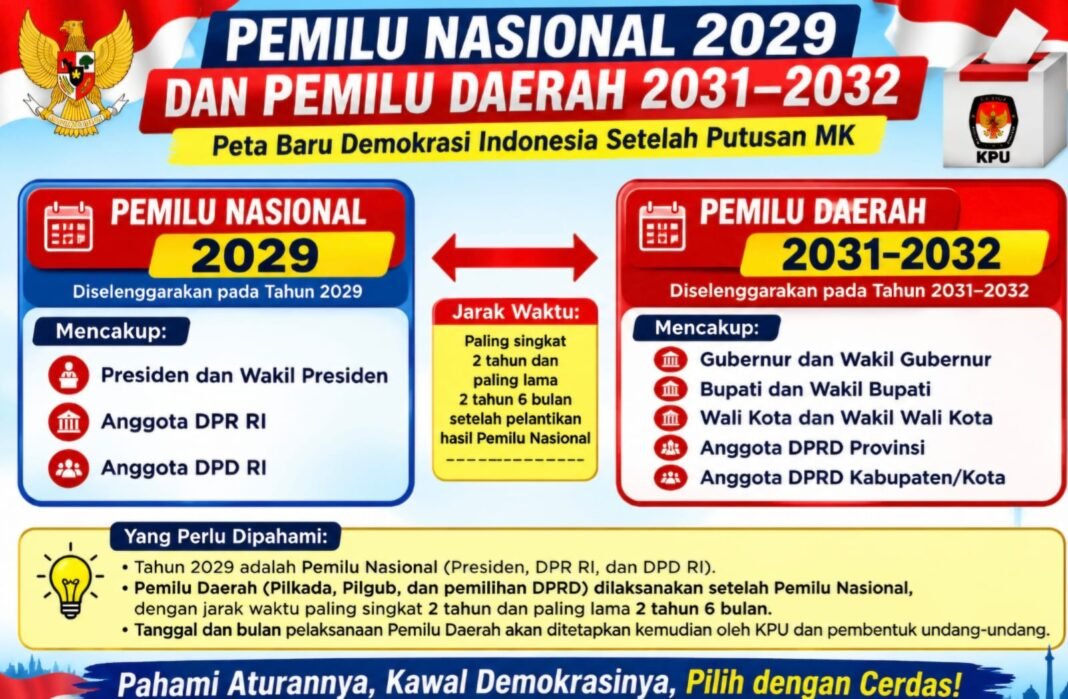 PEMILU NASIONAL 2029
DAN PEMILU DAERAH 2031–2032
Peta Baru Demokrasi Indonesia Setelah Putusan MK

KPU

PEMILU NASIONAL
2029
Diselenggarakan pada Tahun 2029

Mencakup:
Presiden dan Wakil Presiden
Anggota DPR RI
Anggota DPD RI

Jarak Waktu:
Paling singkat 2 tahun dan paling lama 2 tahun 6 bulan setelah pelantikan hasil Pemilu Nasional

PEMILU DAERAH
2031–2032
Diselenggarakan pada Tahun 2031–2032

Mencakup:
Gubernur dan Wakil Gubernur
Bupati dan Wakil Bupati
Wali Kota dan Wakil Wali Kota
Anggota DPRD Provinsi
Anggota DPRD Kabupaten/Kota

Yang Perlu Dipahami:
• Tahun 2029 adalah Pemilu Nasional (Presiden, DPR RI, dan DPD RI).
• Pemilu Daerah (Pilkada, Pilgub, dan pemilihan DPRD) dilaksanakan setelah Pemilu Nasional, dengan jarak waktu paling singkat 2 tahun dan paling lama 2 tahun 6 bulan.
• Tanggal dan bulan pelaksanaan Pemilu Daerah akan ditetapkan kemudian oleh KPU dan pembentuk undang-undang.

Pahami Aturannya, Kawal Demokrasinya, Pilih dengan Cerdas!